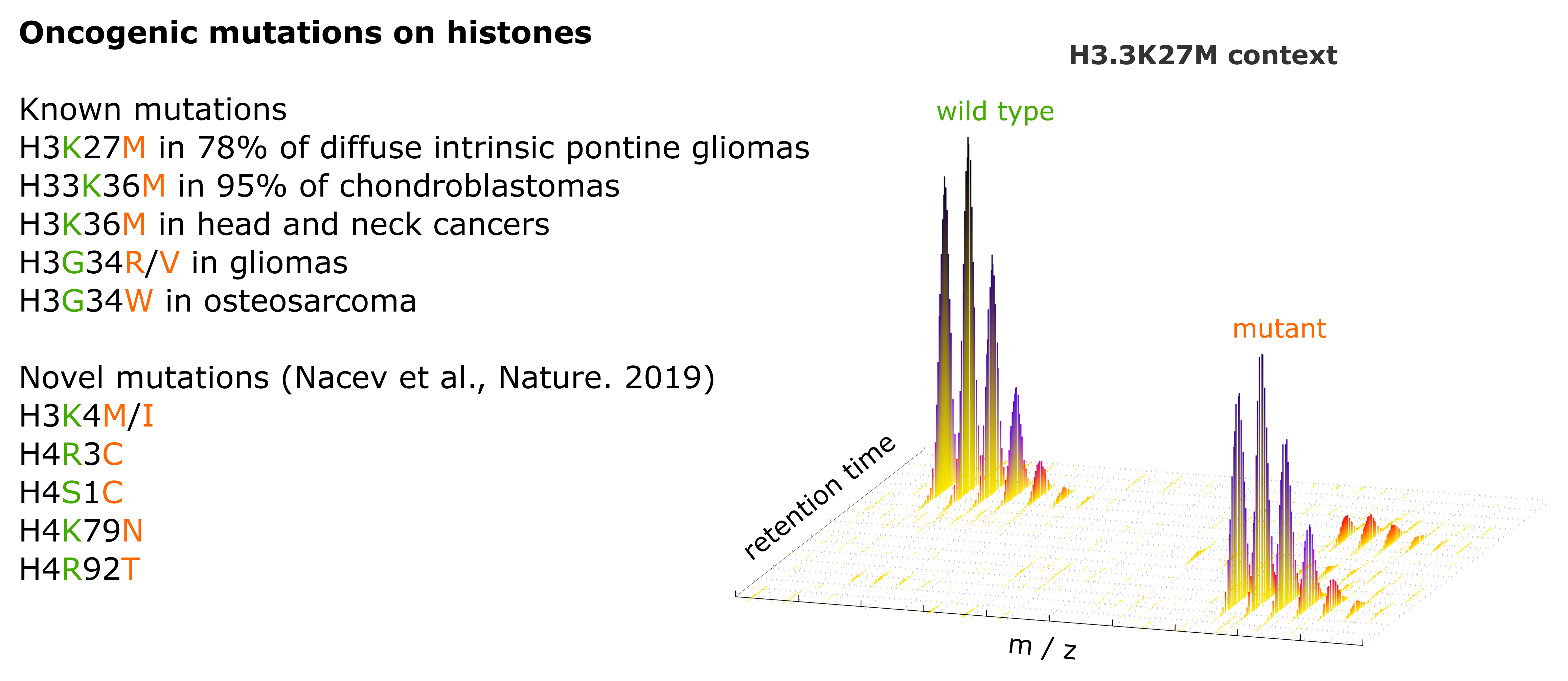 Oncogenic mutations on histones

Known mutations
H3K27M in 78% of diffuse intrinsic pontine gliomas
H33K36M in 95% of chondroblastomas
H3K36M in head and neck cancers
H3G34R/V in gliomas
H3G34W in osteosarcoma

Novel mutations (Nacev et al., Nature. 2019)
H3K4M/I
H4R3C
H4S1C
H4K79N
H4R92T

H3.3K27M context

wild type

mutant

retention time

m / z